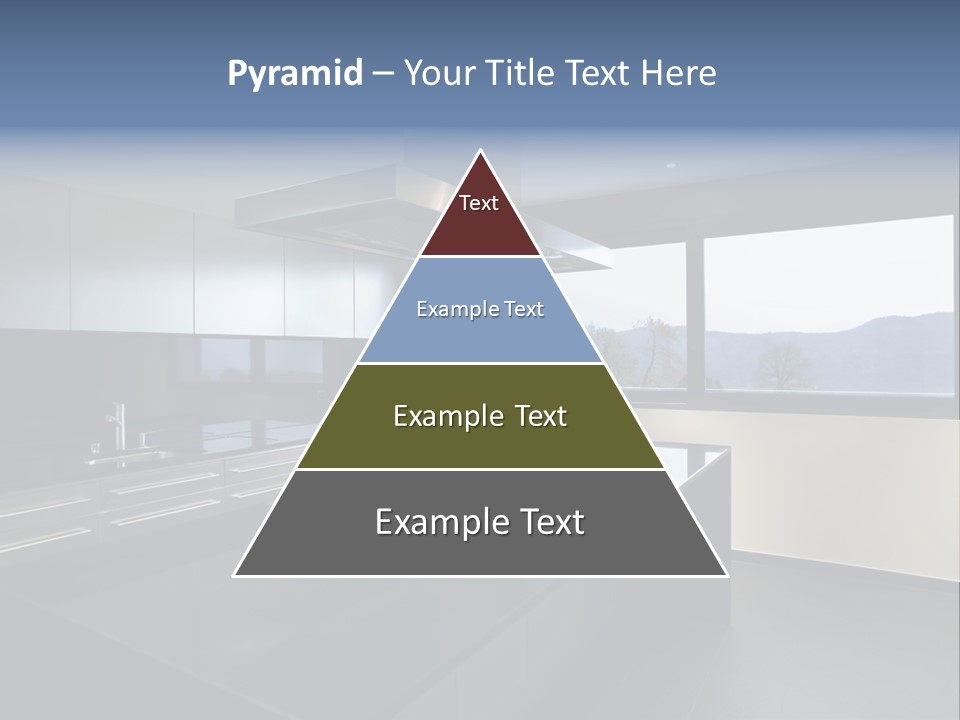 Pyramid – Your Title Text Here

Text

Example Text

Example Text

Example Text